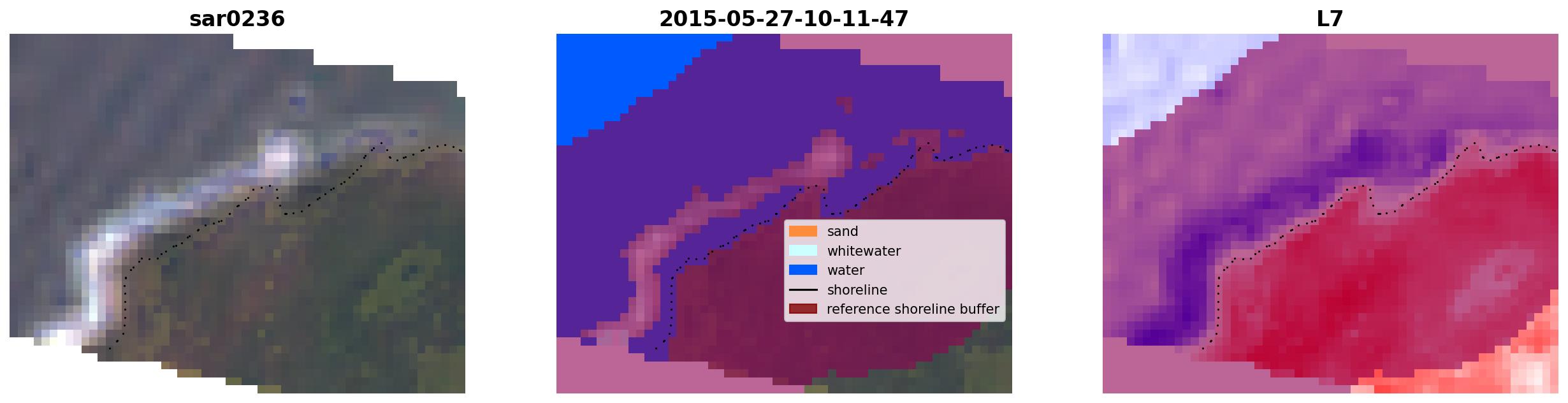 sar0236

2015-05-27-10-11-47

sand
whitewater
water
shoreline
reference shoreline buffer

L7